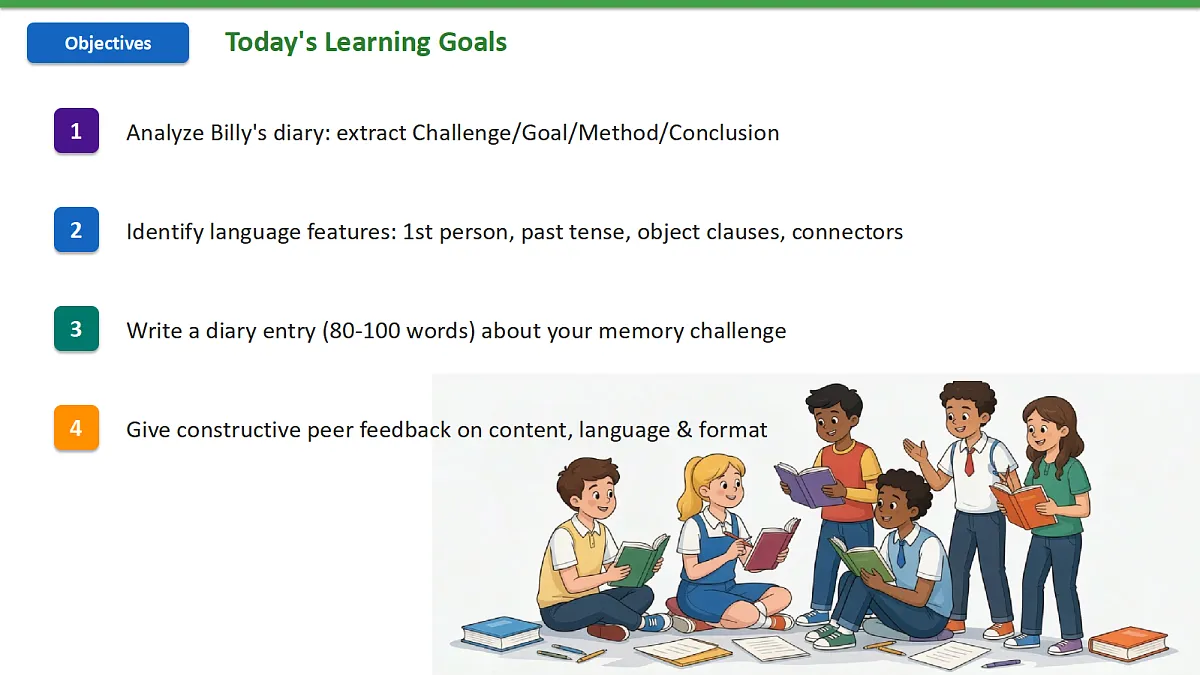 Objectives

Today's Learning Goals

1 Analyze Billy's diary: extract Challenge/Goal/Method/Conclusion

2 Identify language features: 1st person, past tense, object clauses, connectors

3 Write a diary entry (80-100 words) about your memory challenge

4 Give constructive peer feedback on content, language & format